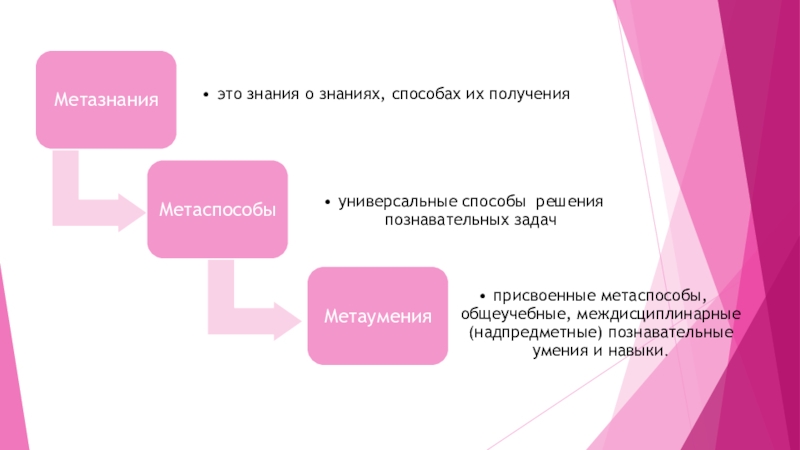 Метазнания

• это знания о знаниях, способах их получения

Метаспособы

• универсальные способы решения познавательных задач

Метаумения

• присвоенные метаспособы, общеучебные, междисциплинарные (надпредметные) познавательные умения и навыки.